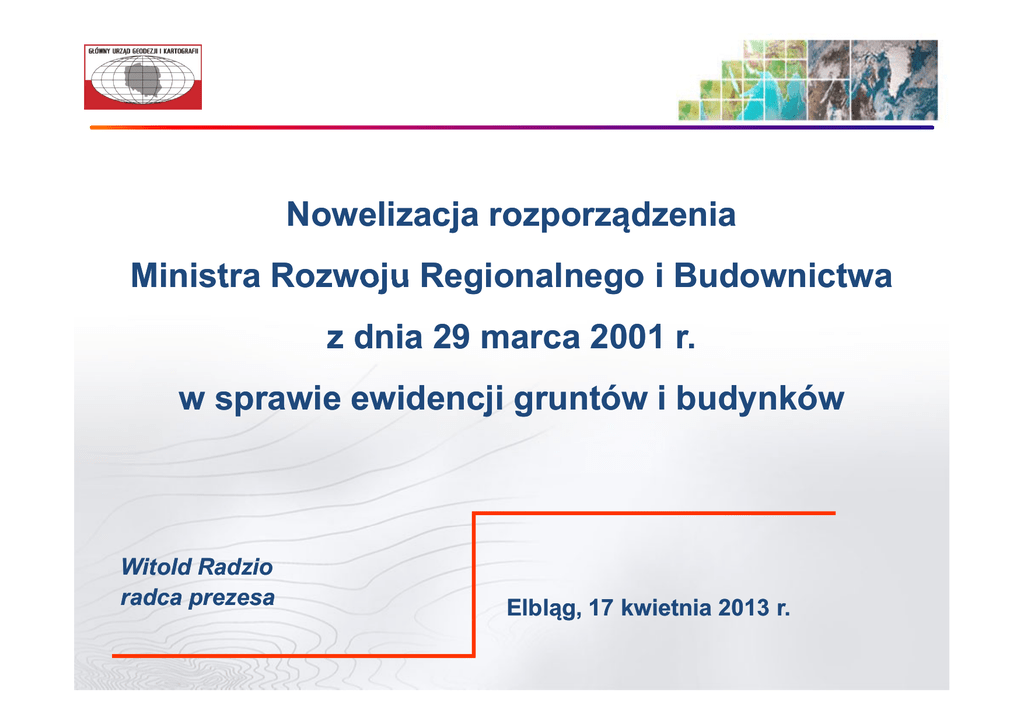 GŁÓWNY URZĄD GEODEZJI I KARTOGRAFII

Nowelizacja rozporządzenia
Ministra Rozwoju Regionalnego i Budownictwa
z dnia 29 marca 2001 r.
w sprawie ewidencji gruntów i budynków

Witold Radzio
radca prezesa

Elbląg, 17 kwietnia 2013 r.